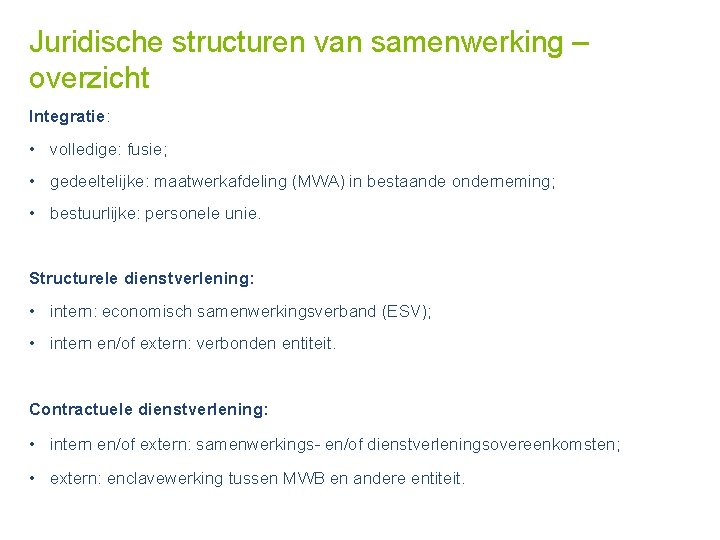 Juridische structuren van samenwerking – overzicht

Integratie:

• volledige: fusie;

• gedeeltelijke: maatwerkafdeling (MWA) in bestaande onderneming;

• bestuurlijke: personele unie.

Structurele dienstverlening:

• intern: economisch samenwerkingsverband (ESV);

• intern en/of extern: verbonden entiteit.

Contractuele dienstverlening:

• intern en/of extern: samenwerkings- en/of dienstverleningsovereenkomsten;

• extern: enclavewerking tussen MWB en andere entiteit.